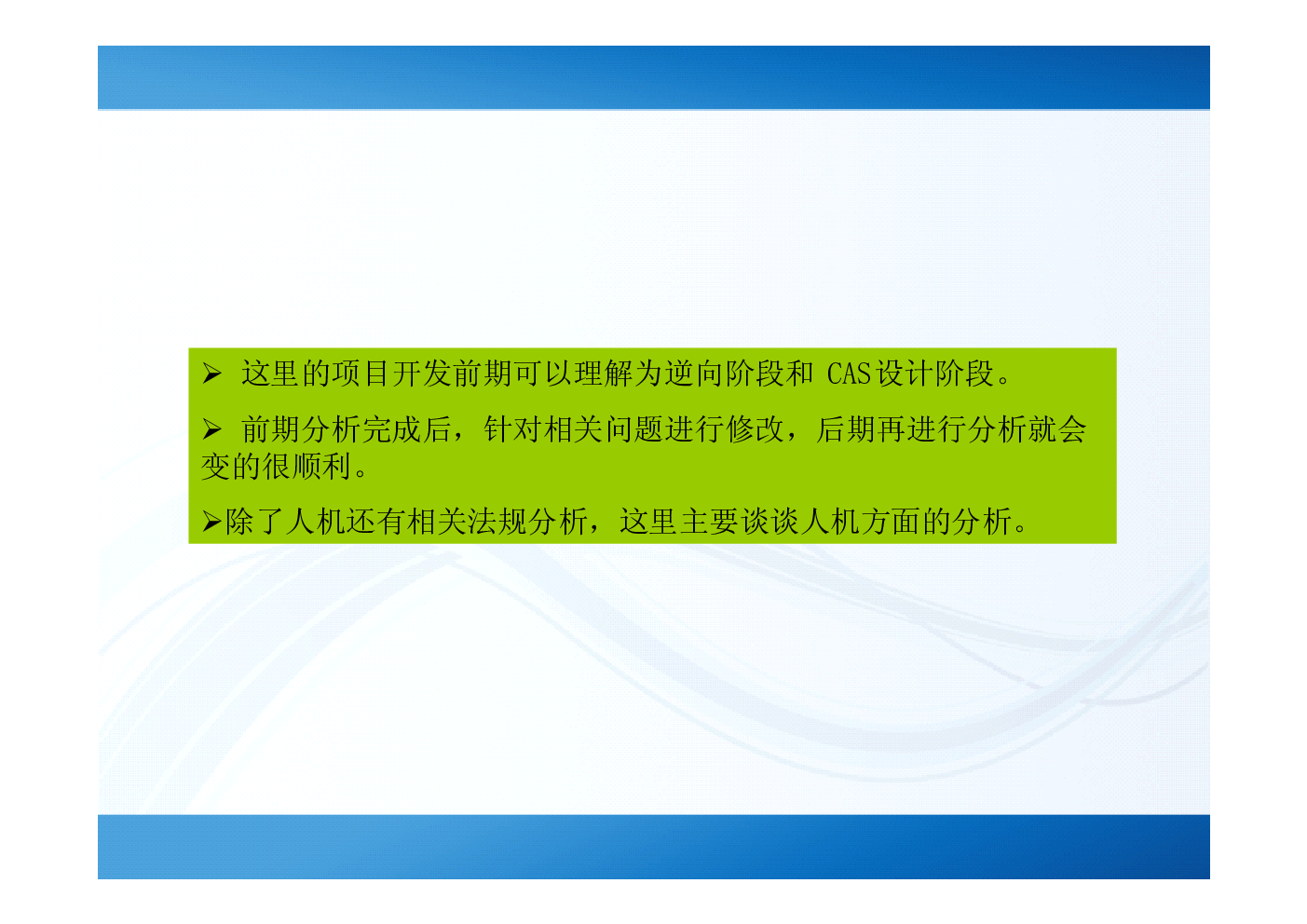 ➢ 这里的项目开发前期可以理解为逆向阶段和 CAS设计阶段。

➢ 前期分析完成后，针对相关问题进行修改，后期再进行分析就会变的很顺利。

➢除了人机还有相关法规分析，这里主要谈谈人机方面的分析。